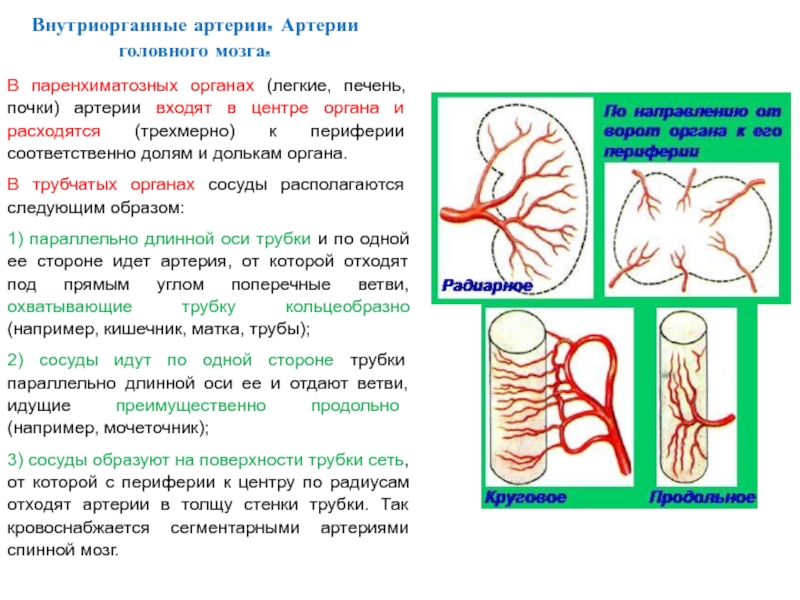 Внутриорганные артерии. Артерии головного мозга.

В паренхиматозных органах (легкие, печень, почки) артерии входят в центре органа и расходятся (трехмерно) к периферии соответственно долям и долькам органа.

В трубчатых органах сосуды располагаются следующим образом:

1) параллельно длинной оси трубки и по одной ее стороне идет артерия, от которой отходят под прямым углом поперечные ветви, охватывающие трубку кольцеобразно (например, кишечник, матка, трубы);

2) сосуды идут по одной стороне трубки параллельно длинной оси ее и отдают ветви, идущие преимущественно продольно (например, мочеточник);

3) сосуды образуют на поверхности трубки сеть, от которой с периферии к центру по радиусам отходят артерии в толщу стенки трубки. Так кровоснабжается сегментарными артериями спинной мозг.

По направлению от ворот органа к его периферии

Радиарное

Круговое

Продольное